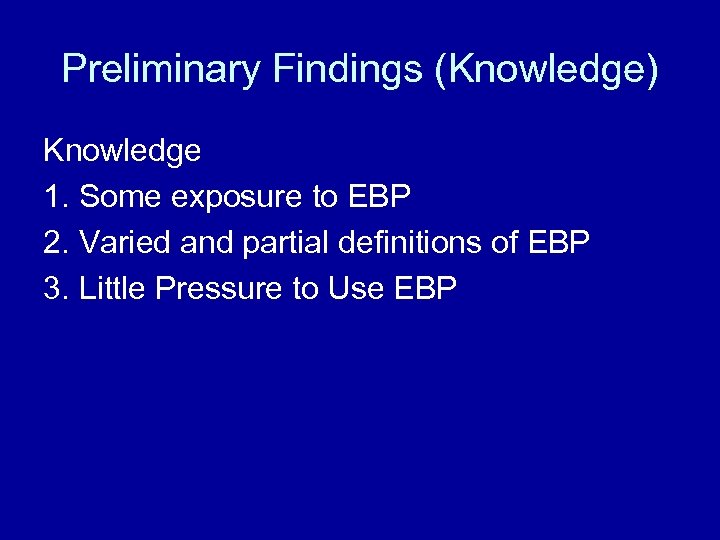 Preliminary Findings (Knowledge)

Knowledge
1. Some exposure to EBP
2. Varied and partial definitions of EBP
3. Little Pressure to Use EBP